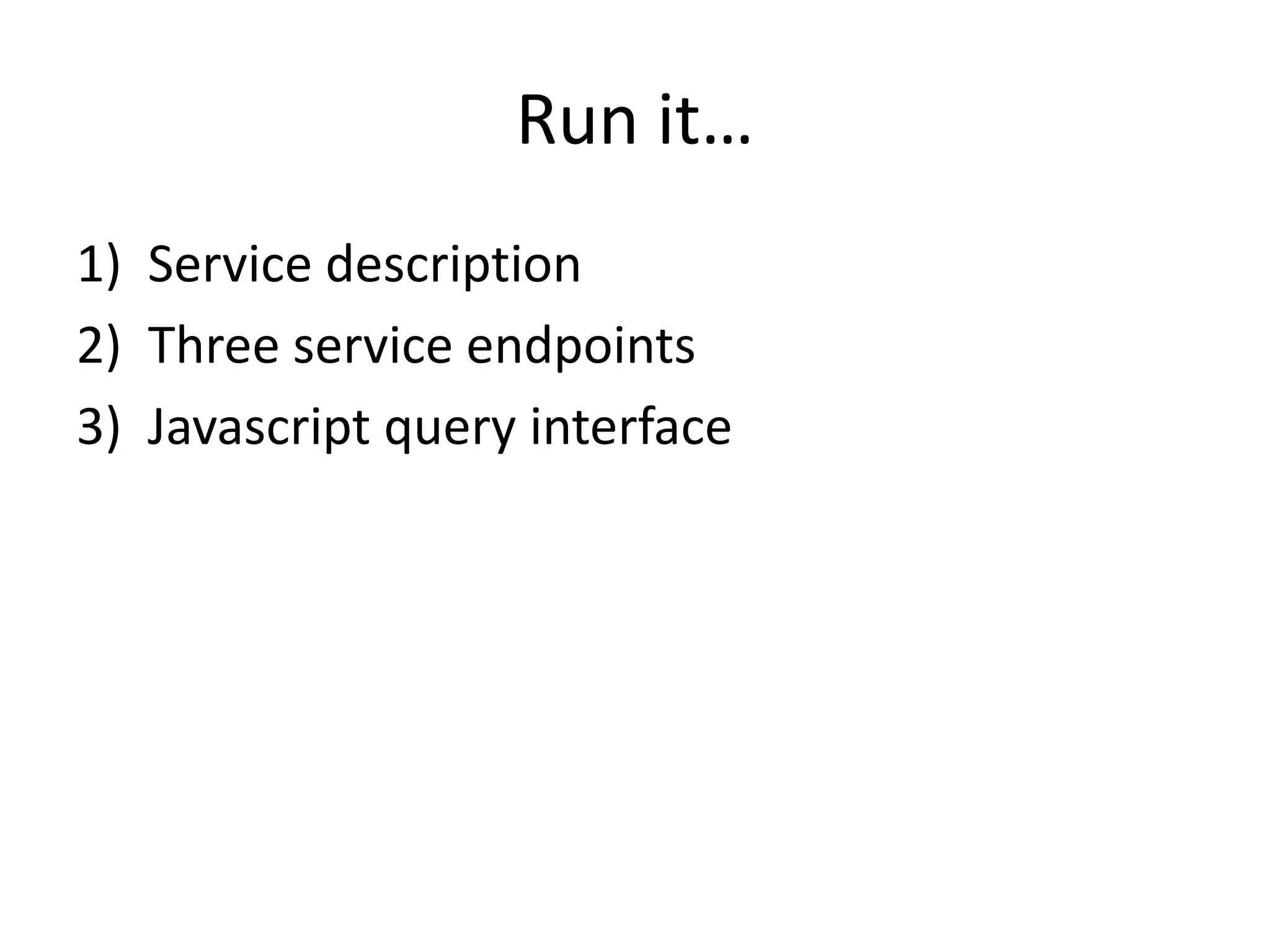 Run it…

1) Service description
2) Three service endpoints
3) Javascript query interface